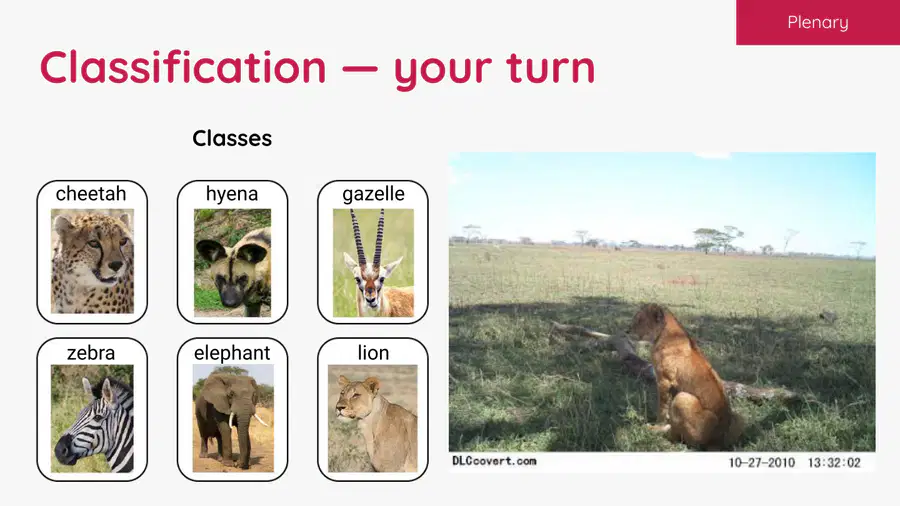 Plenary

Classification — your turn

Classes

cheetah

hyena

gazelle

zebra

elephant

lion

DLCcovert.com 10-27-2010 13:32:02